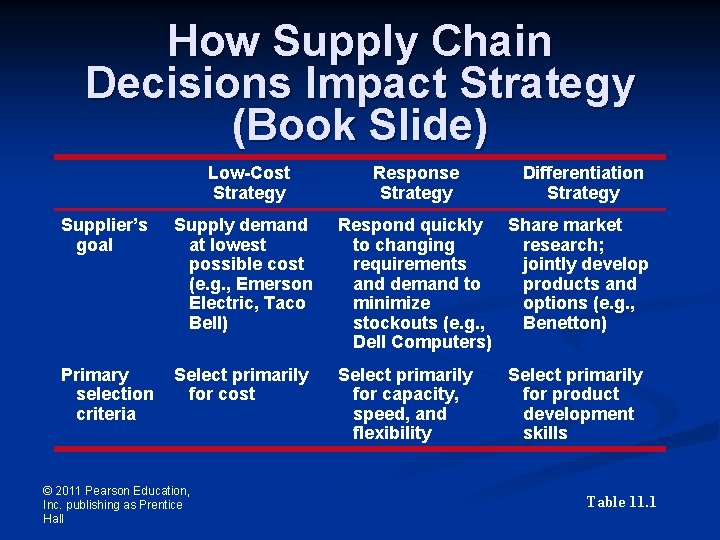 How Supply Chain Decisions Impact Strategy (Book Slide)

| | Low-Cost Strategy | Response Strategy | Differentiation Strategy |
|---|---|---|---|
| Supplier's goal | Supply demand at lowest possible cost (e.g., Emerson Electric, Taco Bell) | Respond quickly to changing requirements and demand to minimize stockouts (e.g., Dell Computers) | Share market research; jointly develop products and options (e.g., Benetton) |
| Primary selection criteria | Select primarily for cost | Select primarily for capacity, speed, and flexibility | Select primarily for product development skills |

© 2011 Pearson Education, Inc. publishing as Prentice Hall

Table 11.1